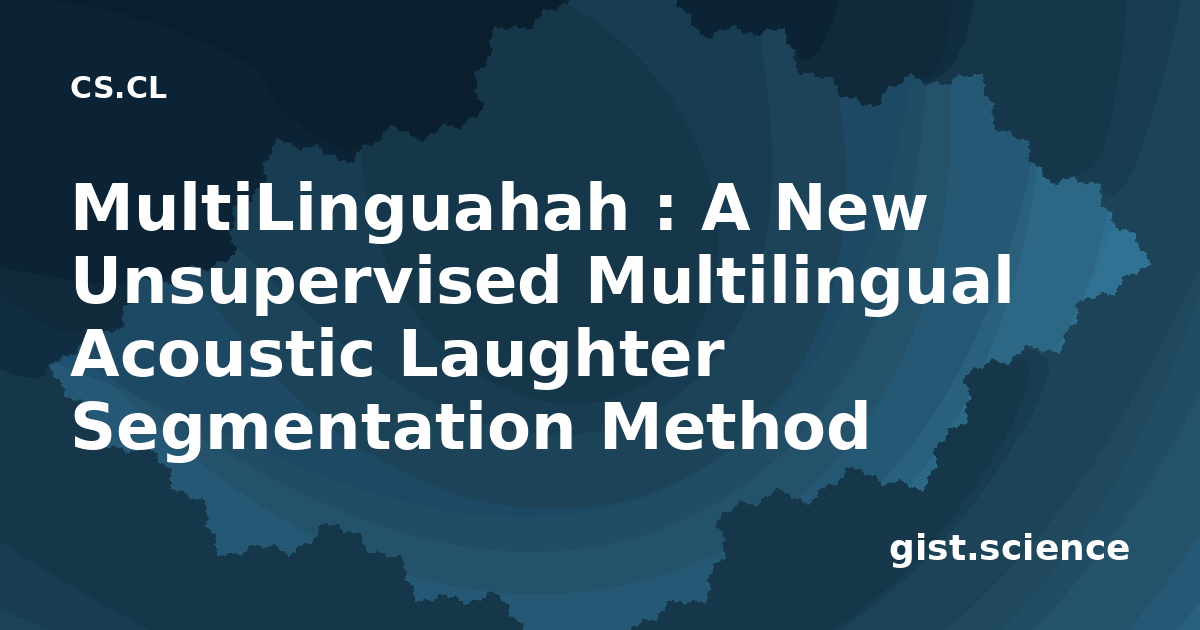 CS.CL

MultiLinguahah : A New Unsupervised Multilingual Acoustic Laughter Segmentation Method

gist.science